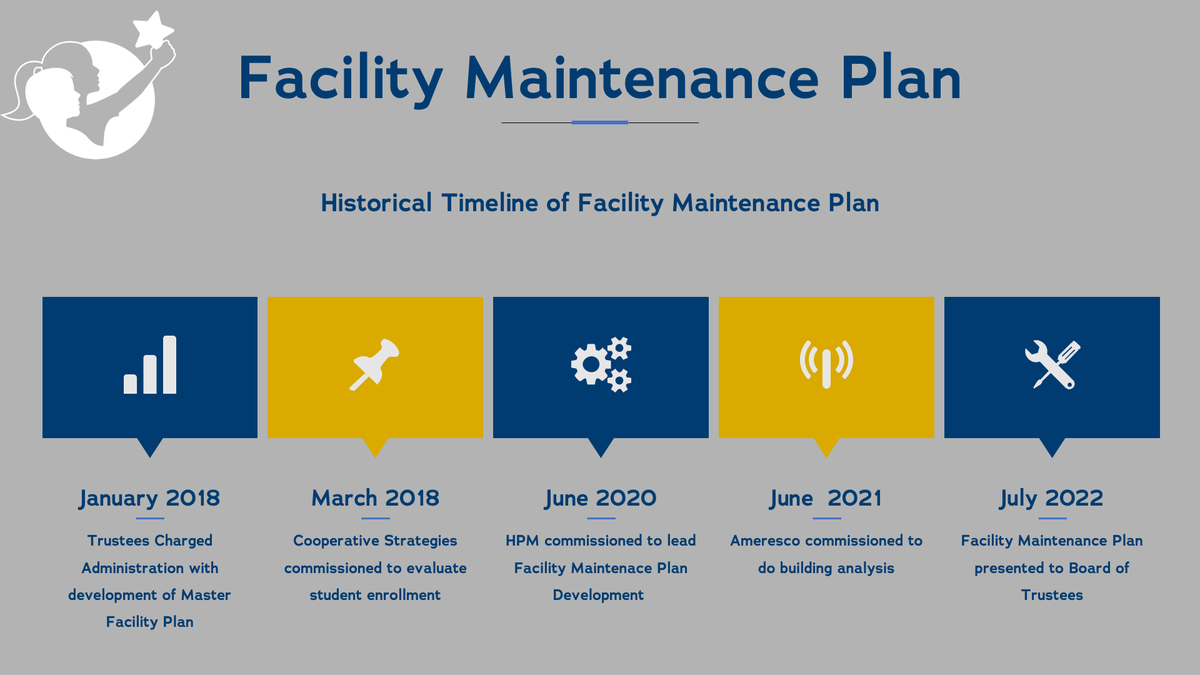 Facility Maintenance Plan

Historical Timeline of Facility Maintenance Plan

January 2018

Trustees Charged Administration with development of Master Facility Plan

March 2018

Cooperative Strategies commissioned to evaluate student enrollment

June 2020

HPM commissioned to lead Facility Maintenace Plan Development

June 2021

Ameresco commissioned to do building analysis

July 2022

Facility Maintenance Plan presented to Board of Trustees